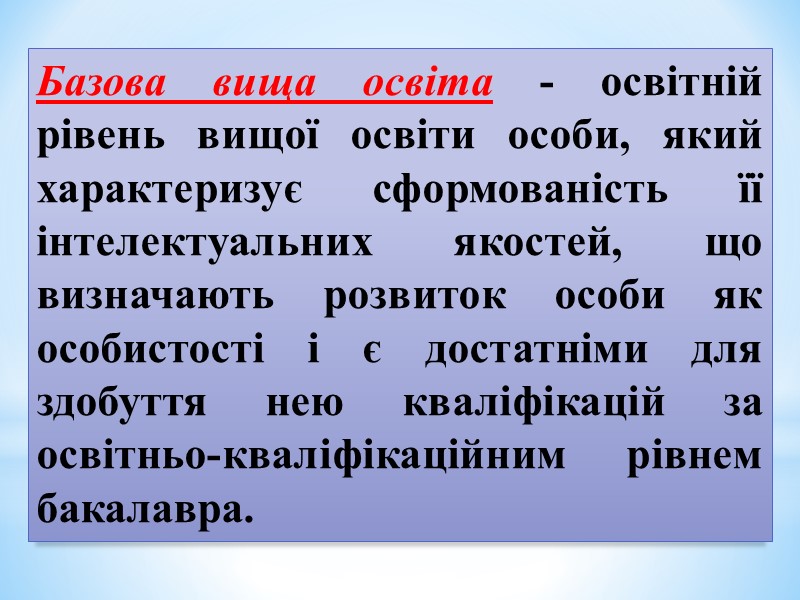 Базова вища освіта - освітній рівень вищої освіти особи, який характеризує сформованість її інтелектуальних якостей, що визначають розвиток особи як особистості і є достатніми для здобуття нею кваліфікацій за освітньо-кваліфікаційним рівнем бакалавра.